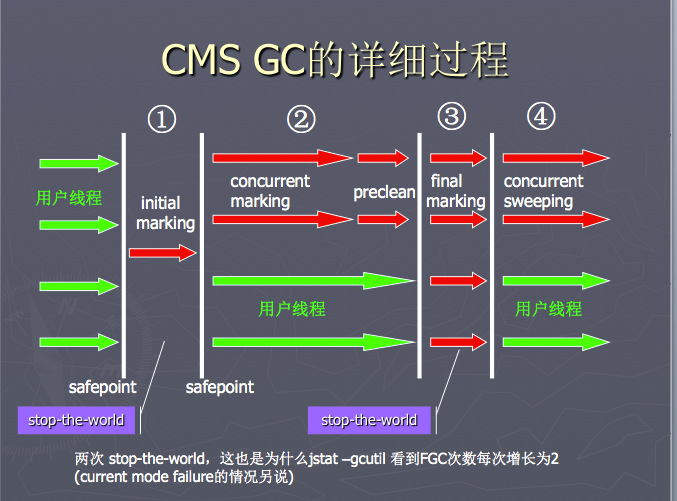 CMS GC的详细过程

①

②

③

④

用户线程

initial marking

concurrent marking

preclean

final marking

concurrent sweeping

用户线程

用户线程

safepoint

safepoint

stop-the-world

stop-the-world

两次 stop-the-world，这也是为什么jstat –gcutil 看到FGC次数每次增长为2 (current mode failure的情况另说)